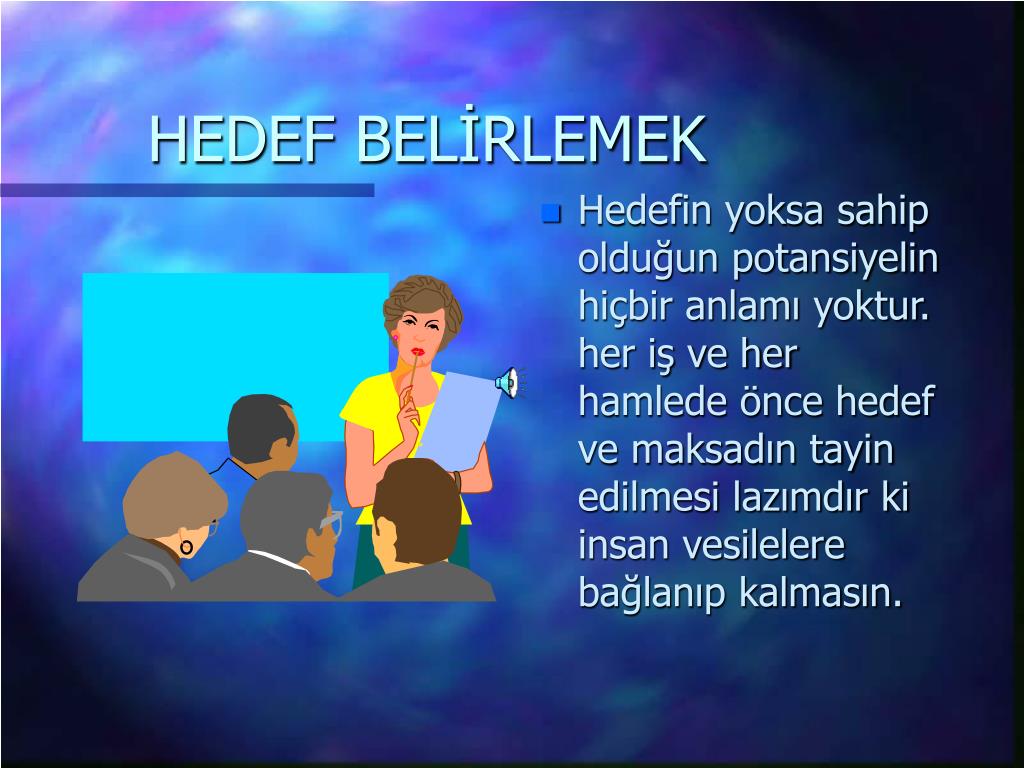 HEDEF BELİRLEMEK

• Hedefin yoksa sahip olduğun potansiyelin hiçbir anlamı yoktur. her iş ve her hamlede önce hedef ve maksadın tayin edilmesi lazımdır ki insan vesilelere bağlanıp kalmasın.